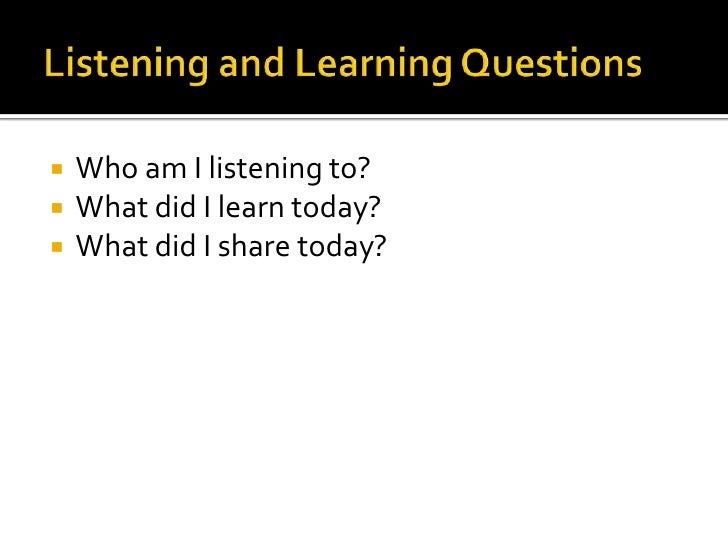 Listening and Learning Questions

- Who am I listening to?
- What did I learn today?
- What did I share today?